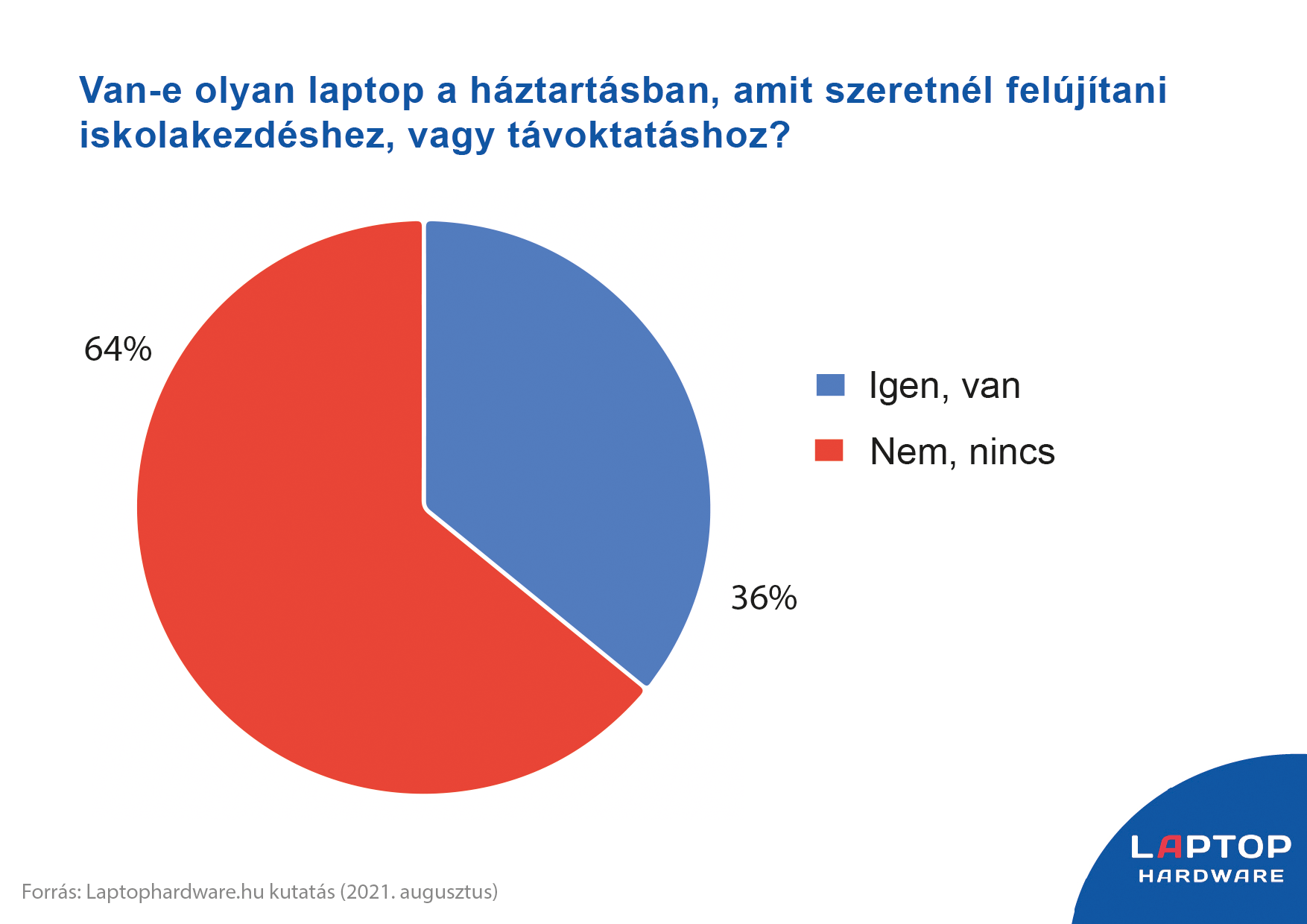 Van-e olyan laptop a háztartásban, amit szeretnél felújítani iskolakezdéshez, vagy távoktatáshoz?

64%

36%

Igen, van

Nem, nincs

Forrás: Laptophardware.hu kutatás (2021. augusztus)

LAPTOP
HARDWARE